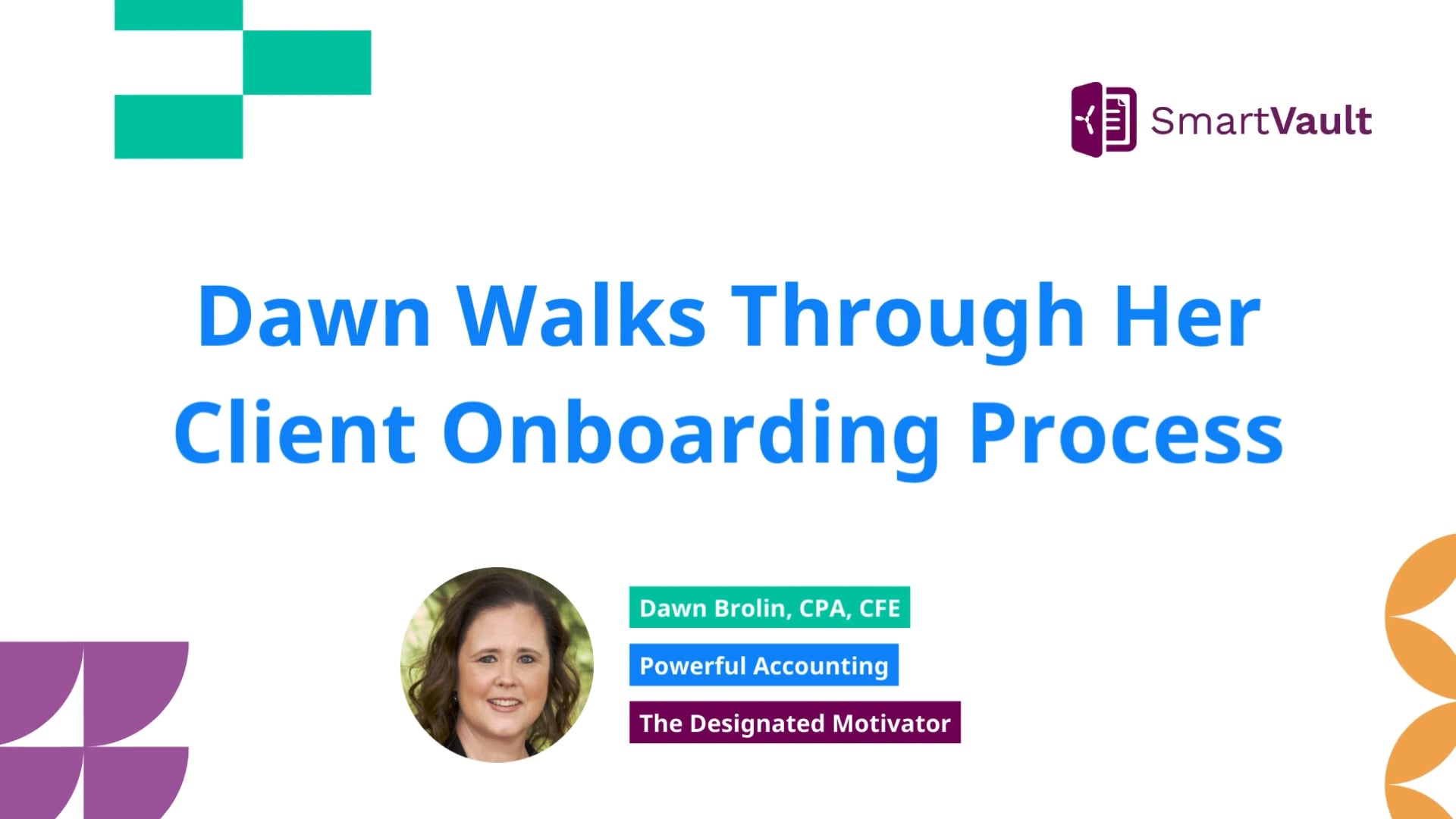 SmartVault

Dawn Walks Through Her Client Onboarding Process

Dawn Brolin, CPA, CFE

Powerful Accounting

The Designated Motivator